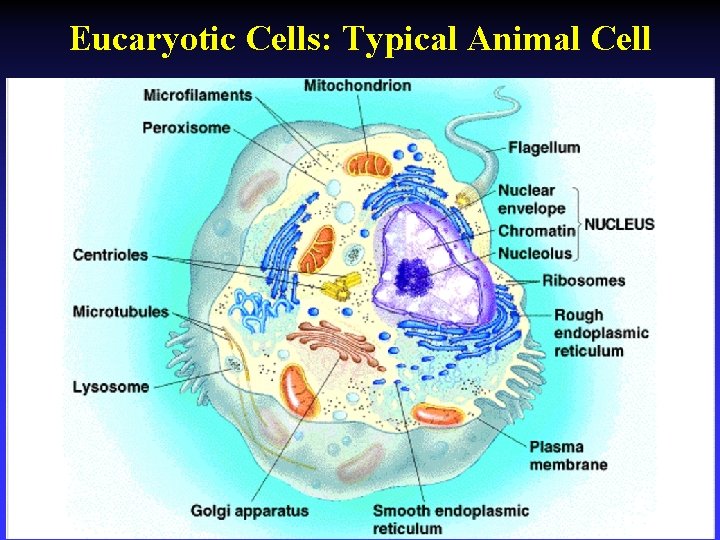 Eucaryotic Cells: Typical Animal Cell

Microfilaments
Mitochondrion
Peroxisome
Flagellum
Nuclear envelope
Chromatin
Nucleolus
NUCLEUS
Centrioles
Ribosomes
Microtubules
Rough endoplasmic reticulum
Lysosome
Plasma membrane
Golgi apparatus
Smooth endoplasmic reticulum